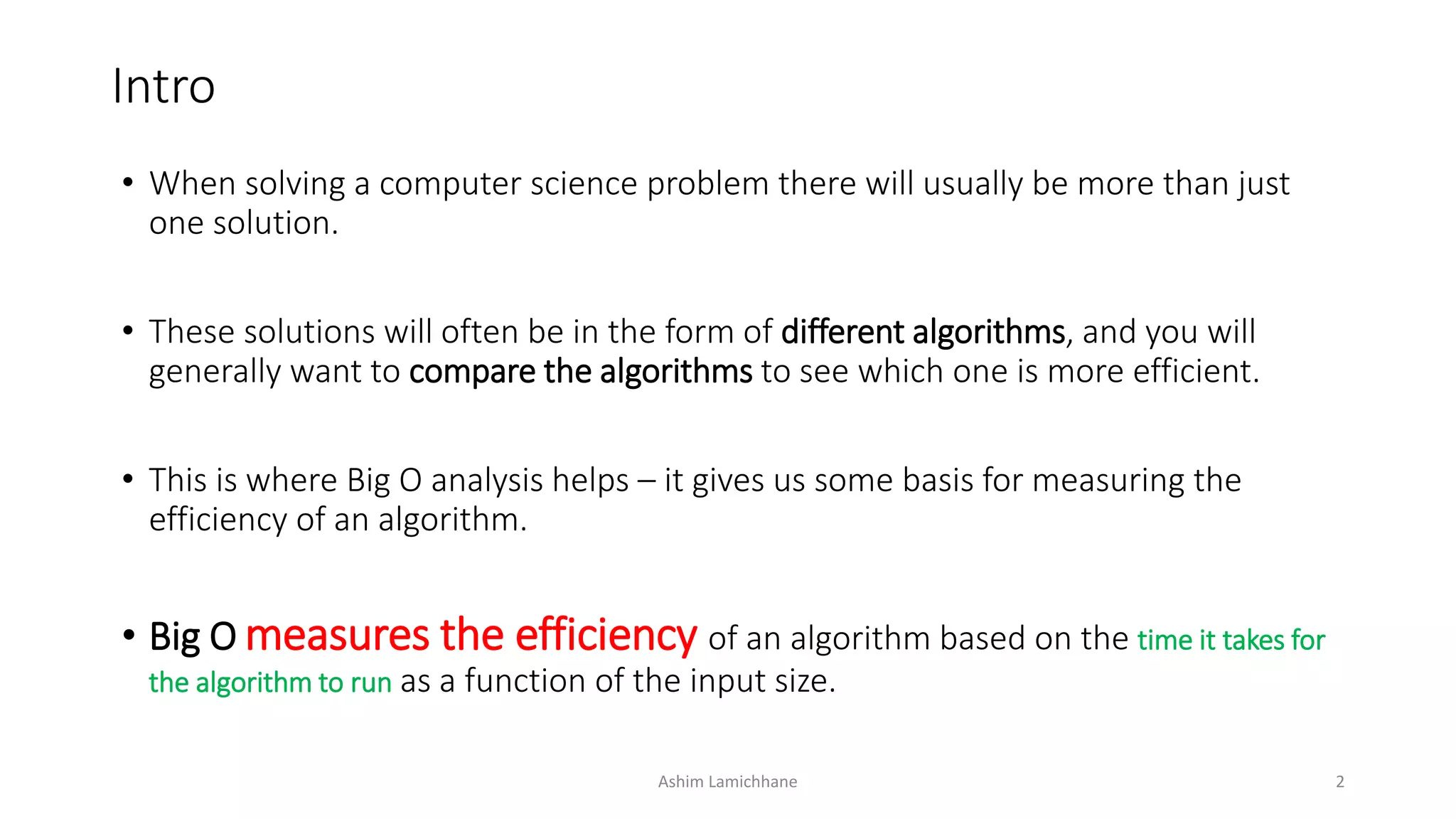 Intro

• When solving a computer science problem there will usually be more than just one solution.

• These solutions will often be in the form of different algorithms, and you will generally want to compare the algorithms to see which one is more efficient.

• This is where Big O analysis helps – it gives us some basis for measuring the efficiency of an algorithm.

• Big O measures the efficiency of an algorithm based on the time it takes for the algorithm to run as a function of the input size.

Ashim Lamichhane

2